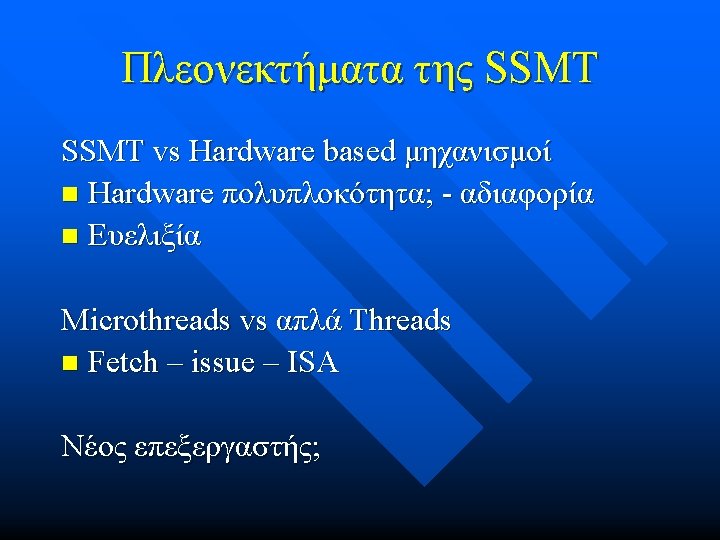 Πλεονεκτήματα της SSMT

SSMT vs Hardware based μηχανισμοί
- Hardware πολυπλοκότητα; - αδιαφορία
- Ευελιξία

Microthreads vs απλά Threads
- Fetch – issue – ISA

Νέος επεξεργαστής;